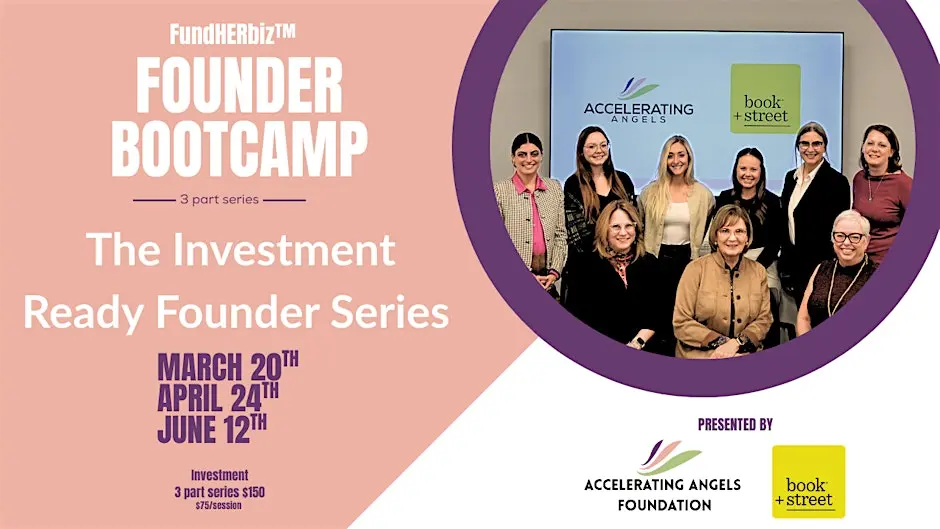 FundHERbiz™
FOUNDER BOOTCAMP
3 part series

The Investment Ready Founder Series

MARCH 20TH
APRIL 24TH
JUNE 12TH

Investment
3 part series $150
$75/session

ACCELERATING ANGELS

book + street

PRESENTED BY

ACCELERATING ANGELS FOUNDATION

book + street